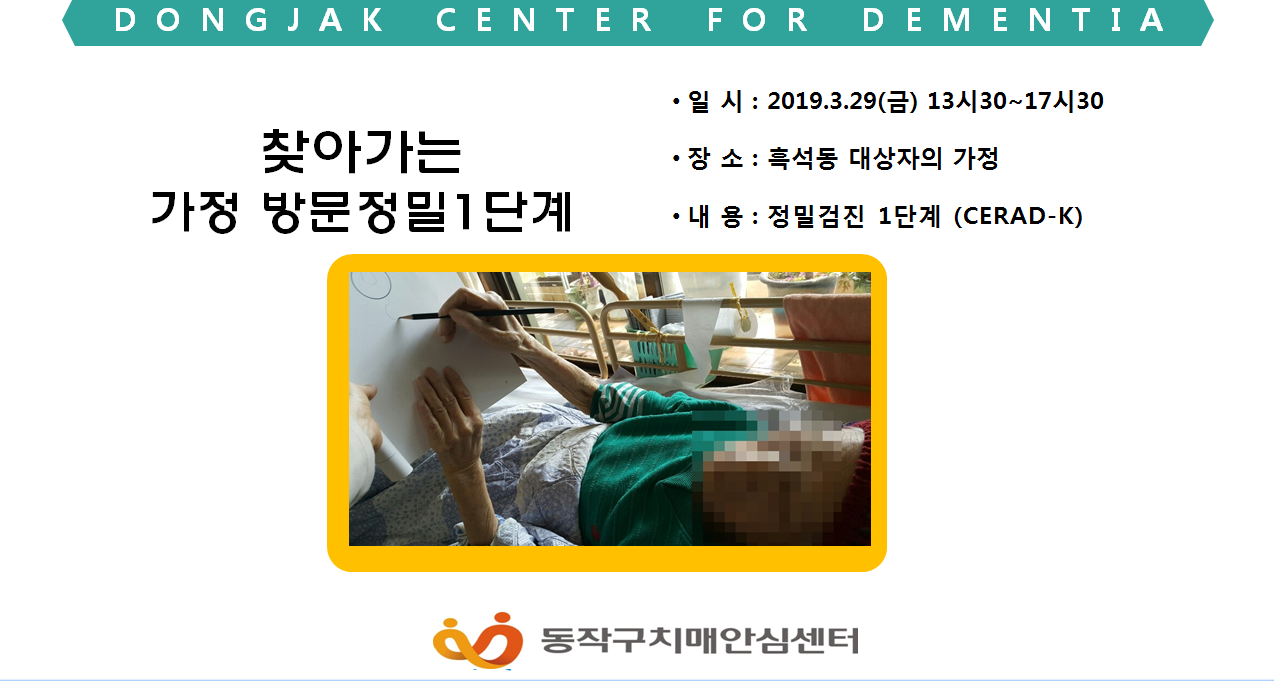 DONGJAK CENTER FOR DEMENTIA

찾아가는
가정 방문정밀1단계

• 일 시 : 2019.3.29(금) 13시30~17시30

• 장 소 : 흑석동 대상자의 가정

• 내 용 : 정밀검진 1단계 (CERAD-K)

동작구치매안심센터